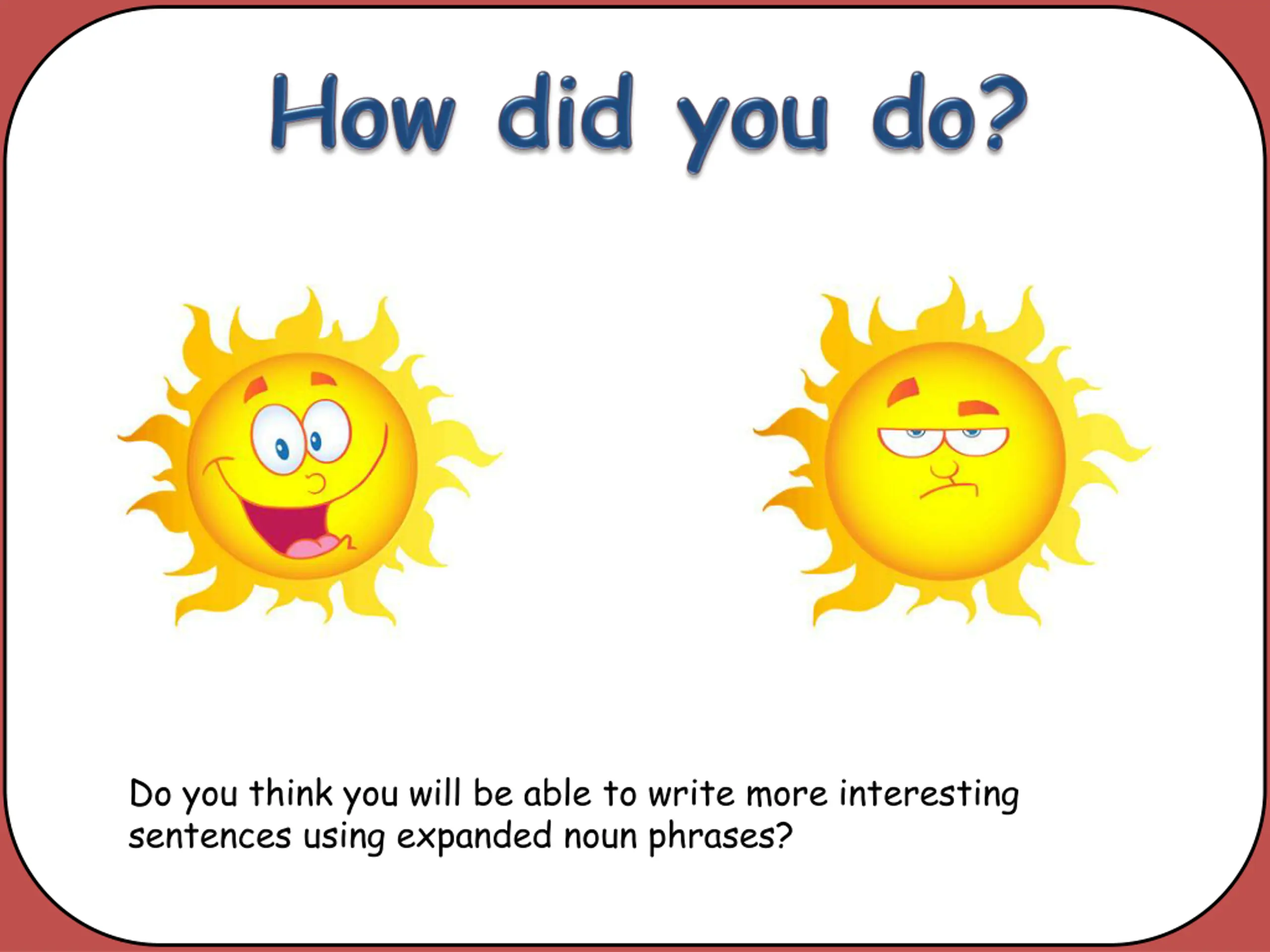 How did you do?

Do you think you will be able to write more interesting sentences using expanded noun phrases?